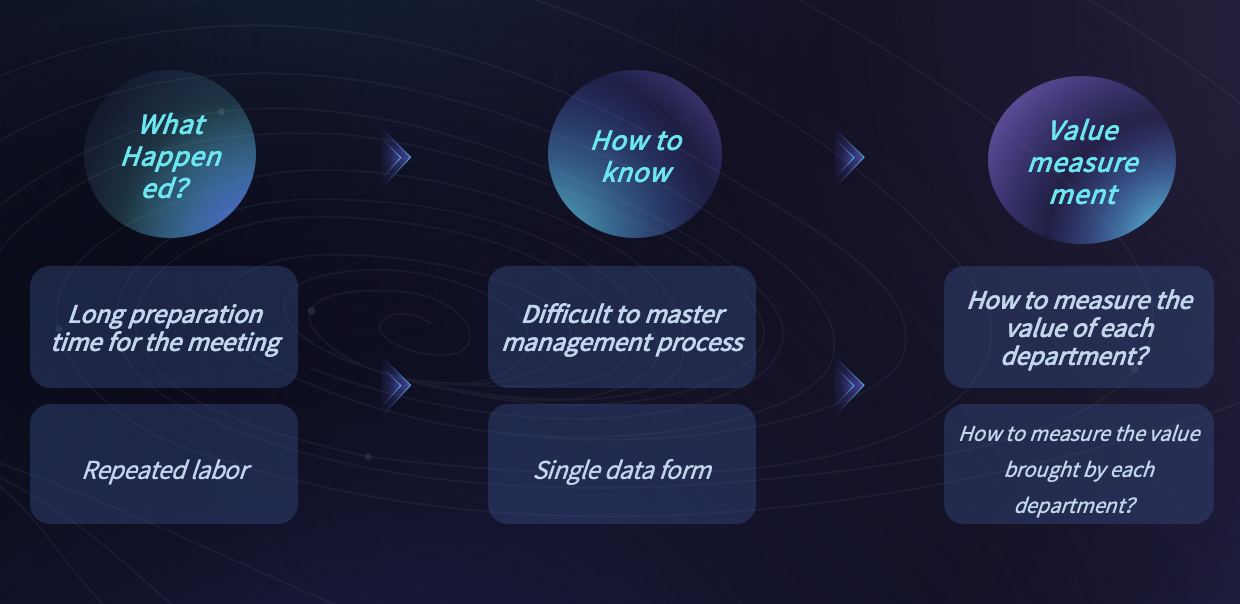 What Happen ed?

Long preparation time for the meeting

Repeated labor

How to know

Difficult to master management process

Single data form

Value measure ment

How to measure the value of each department?

How to measure the value brought by each department?